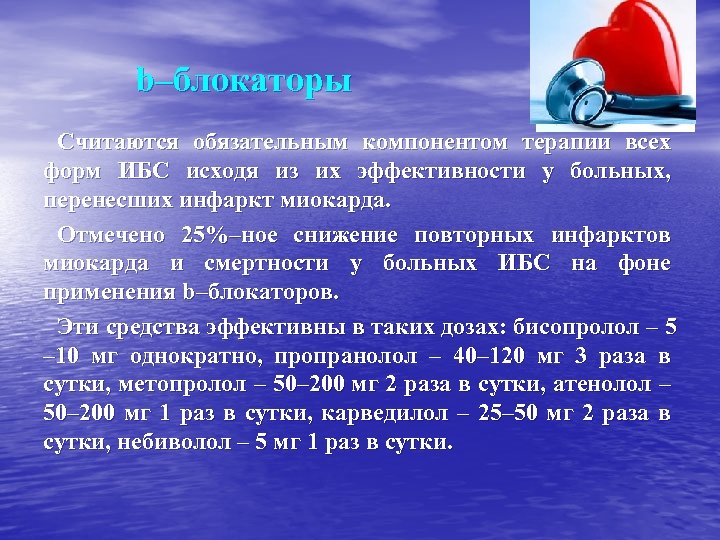 b–блокаторы

Считаются обязательным компонентом терапии всех форм ИБС исходя из их эффективности у больных, перенесших инфаркт миокарда.

Отмечено 25%–ное снижение повторных инфарктов миокарда и смертности у больных ИБС на фоне применения b–блокаторов.

Эти средства эффективны в таких дозах: бисопролол – 5 –10 мг однократно, пропранолол – 40–120 мг 3 раза в сутки, метопролол – 50–200 мг 2 раза в сутки, атенолол – 50–200 мг 1 раз в сутки, карведилол – 25–50 мг 2 раза в сутки, небиволол – 5 мг 1 раз в сутки.